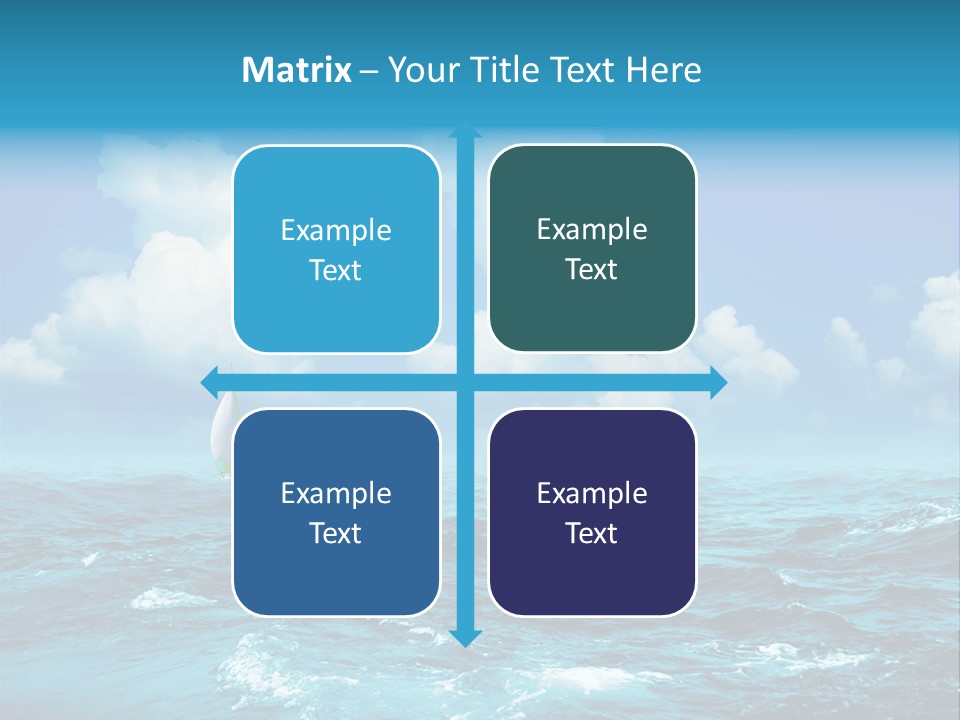 Matrix – Your Title Text Here

Example Text

Example Text

Example Text

Example Text